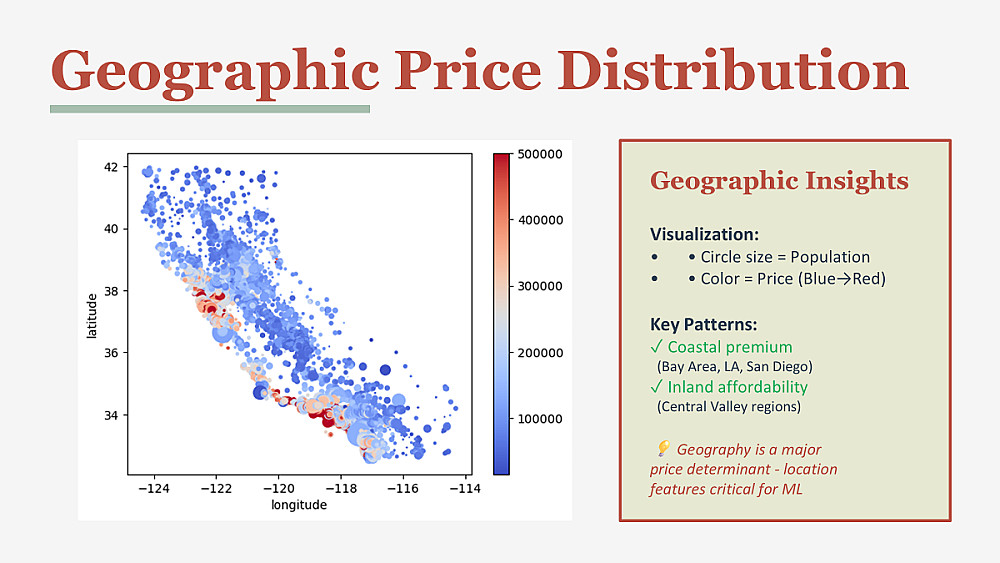 Geographic Price Distribution

42
40
38
36
34
latitude
−124 −122 −120 −118 −116 −114
longitude
500000
400000
300000
200000
100000

Geographic Insights

Visualization:
• • Circle size = Population
• • Color = Price (Blue→Red)

Key Patterns:
✓ Coastal premium
(Bay Area, LA, San Diego)
✓ Inland affordability
(Central Valley regions)

💡 Geography is a major price determinant - location features critical for ML